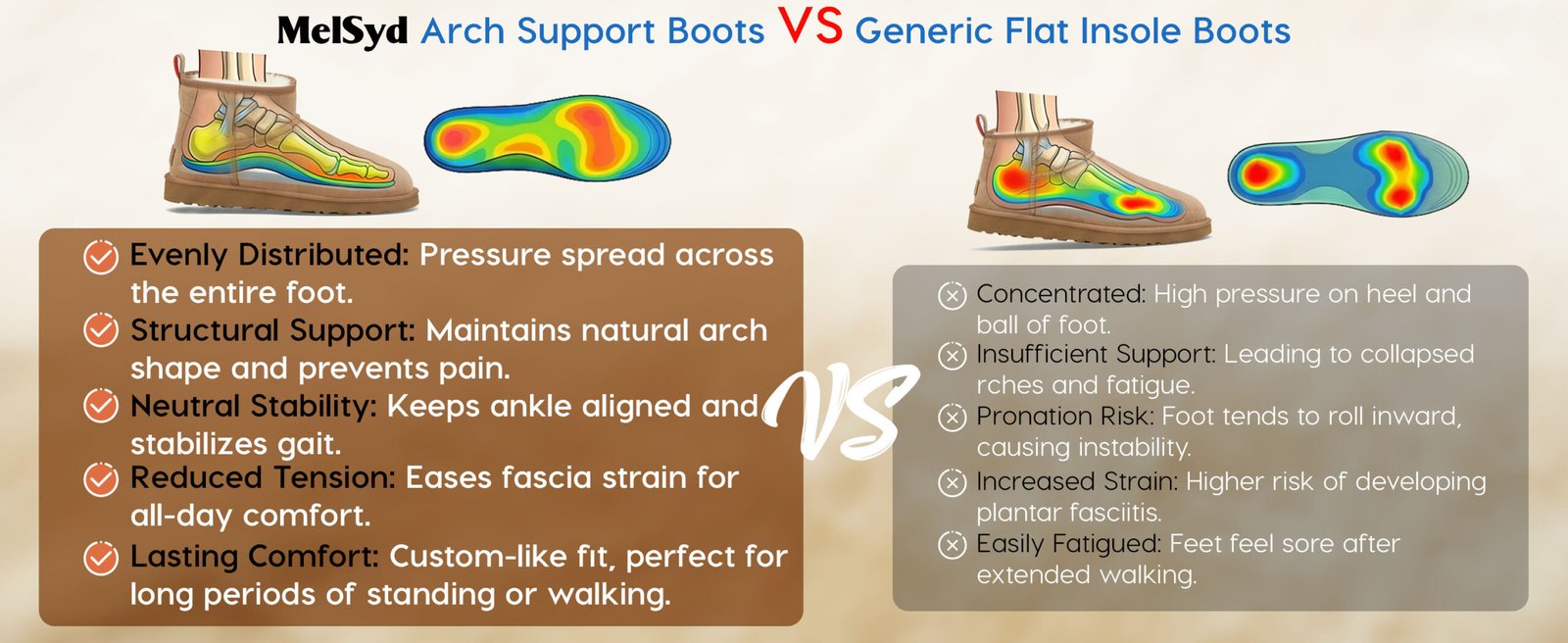 MelSyd Arch Support Boots VS Generic Flat Insole Boots

Evenly Distributed: Pressure spread across the entire foot.
Structural Support: Maintains natural arch shape and prevents pain.
Neutral Stability: Keeps ankle aligned and stabilizes gait.
Reduced Tension: Eases fascia strain for all-day comfort.
Lasting Comfort: Custom-like fit, perfect for long periods of standing or walking.

VS

Concentrated: High pressure on heel and ball of foot.
Insufficient Support: Leading to collapsed rches and fatigue.
Pronation Risk: Foot tends to roll inward, causing instability.
Increased Strain: Higher risk of developing plantar fasciitis.
Easily Fatigued: Feet feel sore after extended walking.